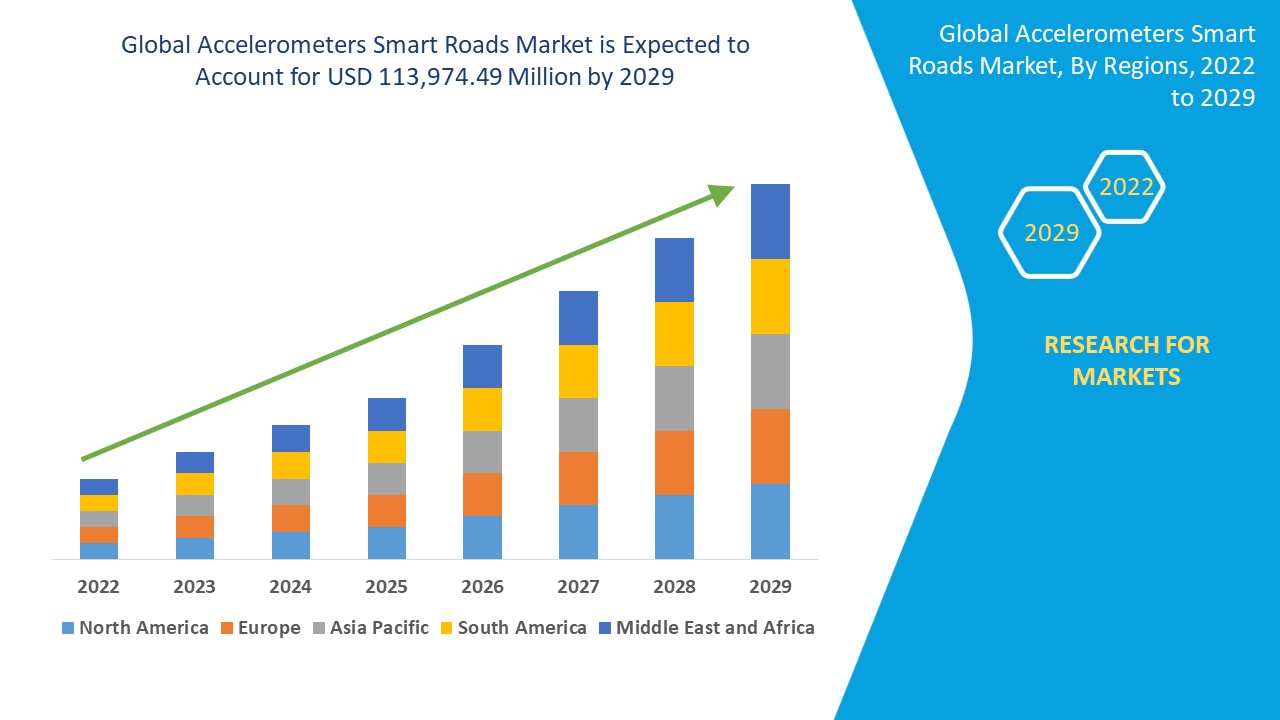 Global Accelerometers Smart Roads Market is Expected to Account for USD 113,974.49 Million by 2029

2022
2023
2024
2025
2026
2027
2028
2029

North America
Europe
Asia Pacific
South America
Middle East and Africa

Global Accelerometers Smart Roads Market, By Regions, 2022 to 2029

2022
2029

RESEARCH FOR MARKETS